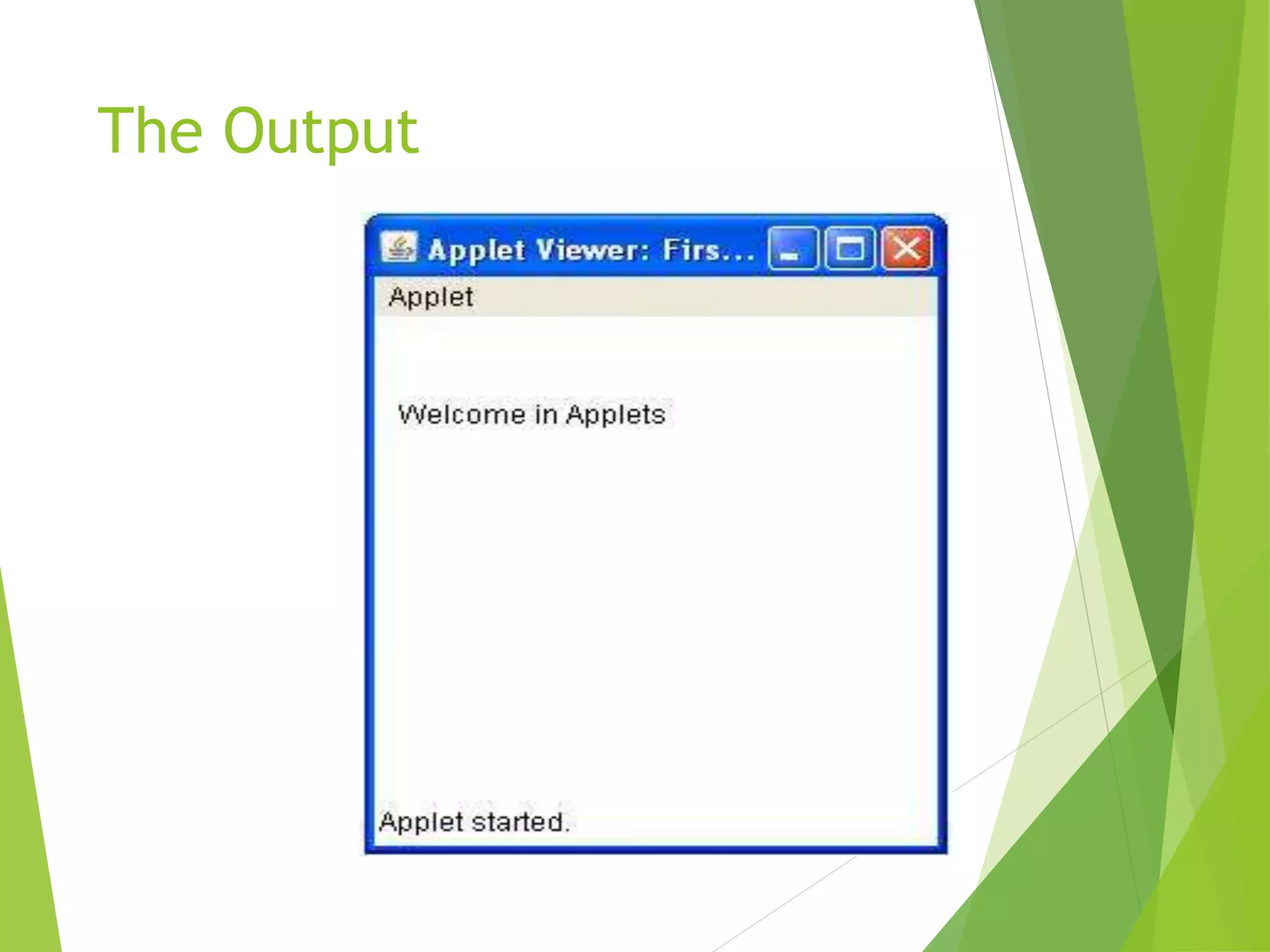 The Output

Applet Viewer: Firs...

Applet

Welcome in Applets

Applet started.